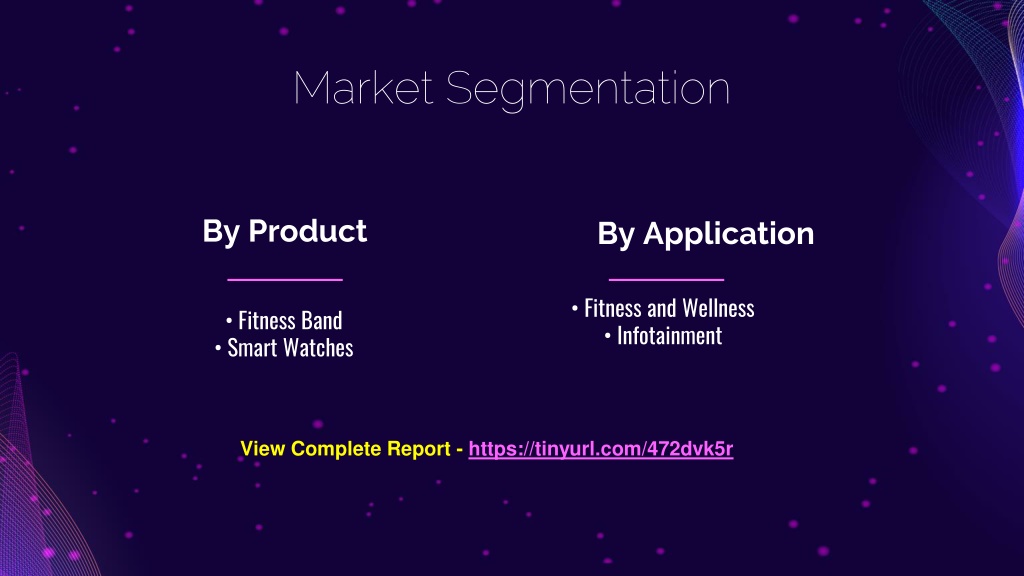 Market Segmentation

By Product

• Fitness Band
• Smart Watches

By Application

• Fitness and Wellness
• Infotainment

View Complete Report - https://tinyurl.com/472dvk5r